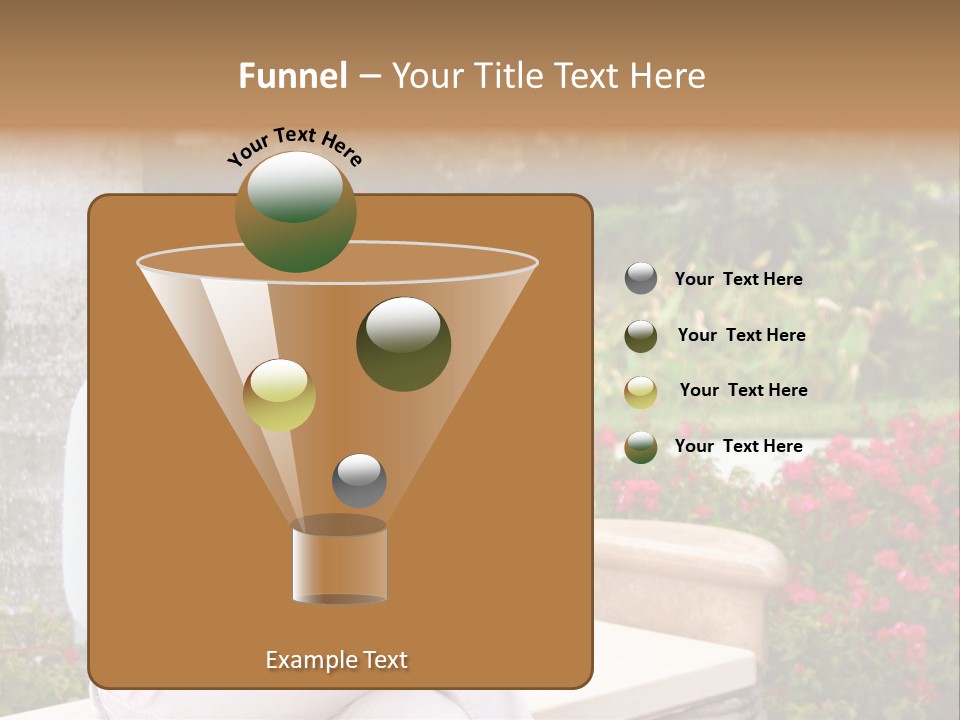 Funnel – Your Title Text Here

Your Text Here

Your Text Here

Your Text Here

Your Text Here

Your Text Here

Example Text